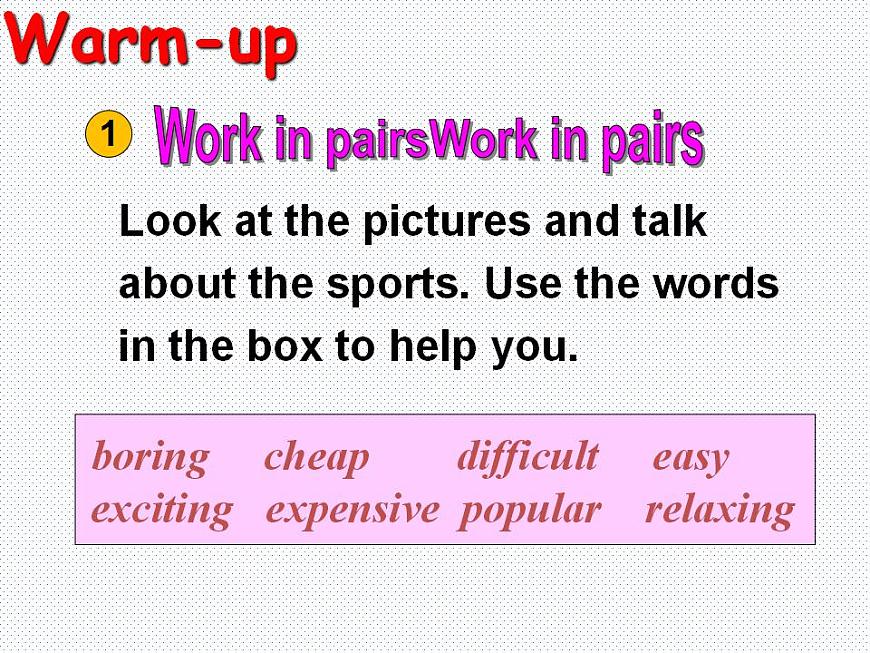 Warm-up

1 Work in pairsWork in pairs

Look at the pictures and talk about the sports. Use the words in the box to help you.

boring cheap difficult easy
exciting expensive popular relaxing